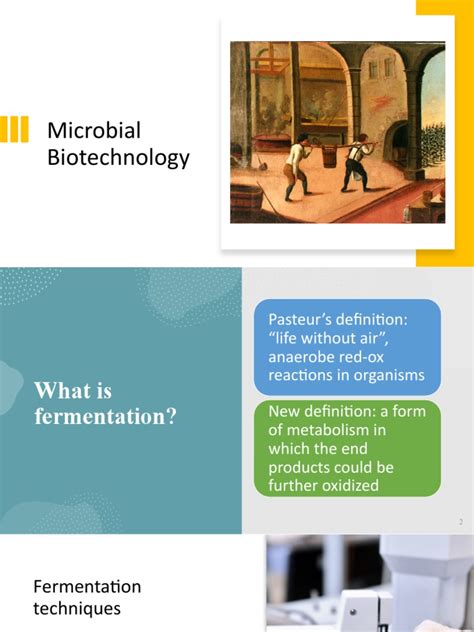 Microbial Biotechnology

What is fermentation?

Pasteur's definition: "life without air", anaerobe red-ox reactions in organisms

New definition: a form of metabolism in which the end products could be further oxidized

2

Fermentation techniques